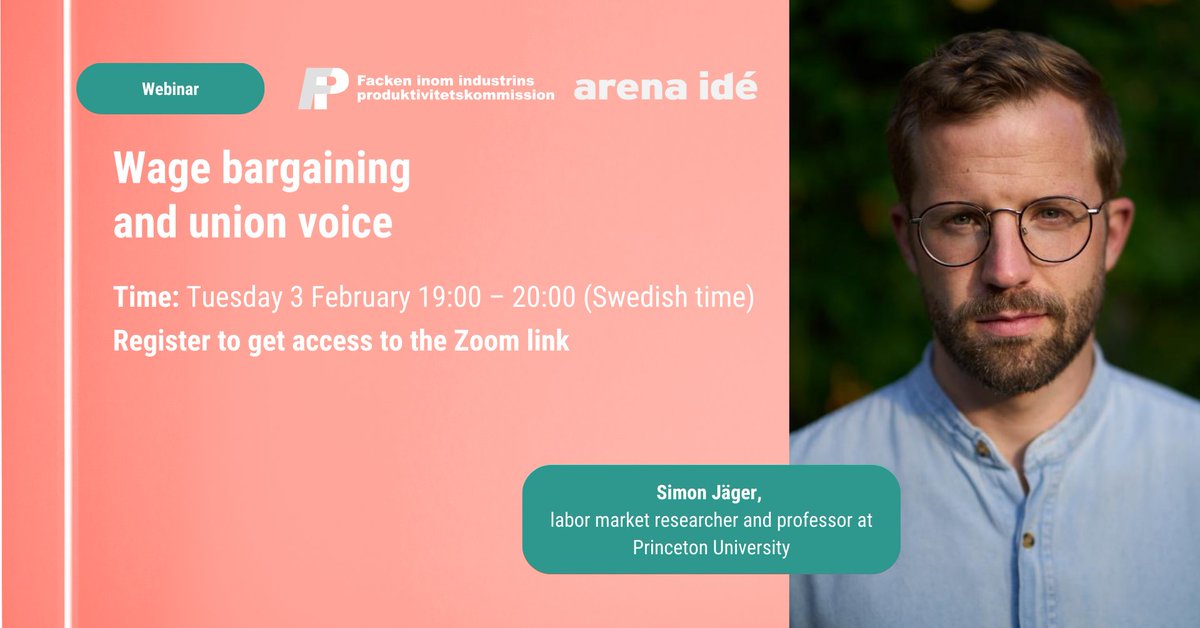 Webinar

Facken inom industrins produktivitetskommission

arena idé

Wage bargaining and union voice

Time: Tuesday 3 February 19:00 – 20:00 (Swedish time)
Register to get access to the Zoom link

Simon Jäger,
labor market researcher and professor at Princeton University